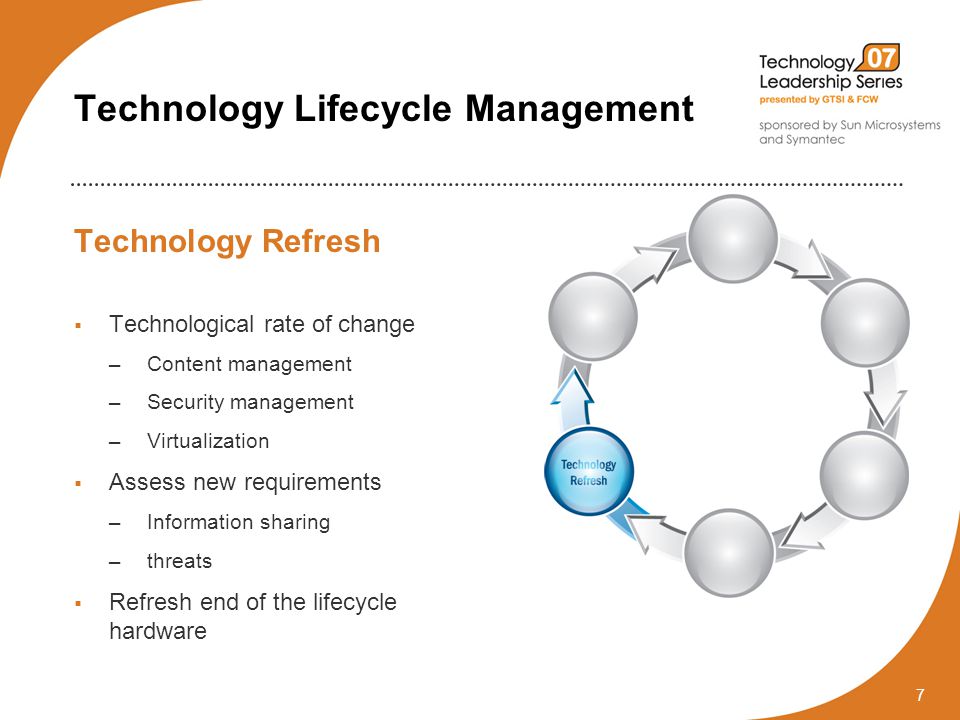 Technology Lifecycle Management

Technology 07 Leadership Series
presented by GTSI & FCW

sponsored by Sun Microsystems and Symantec

Technology Refresh

▪ Technological rate of change
– Content management
– Security management
– Virtualization
▪ Assess new requirements
– Information sharing
– threats
▪ Refresh end of the lifecycle hardware

Technology Refresh

7